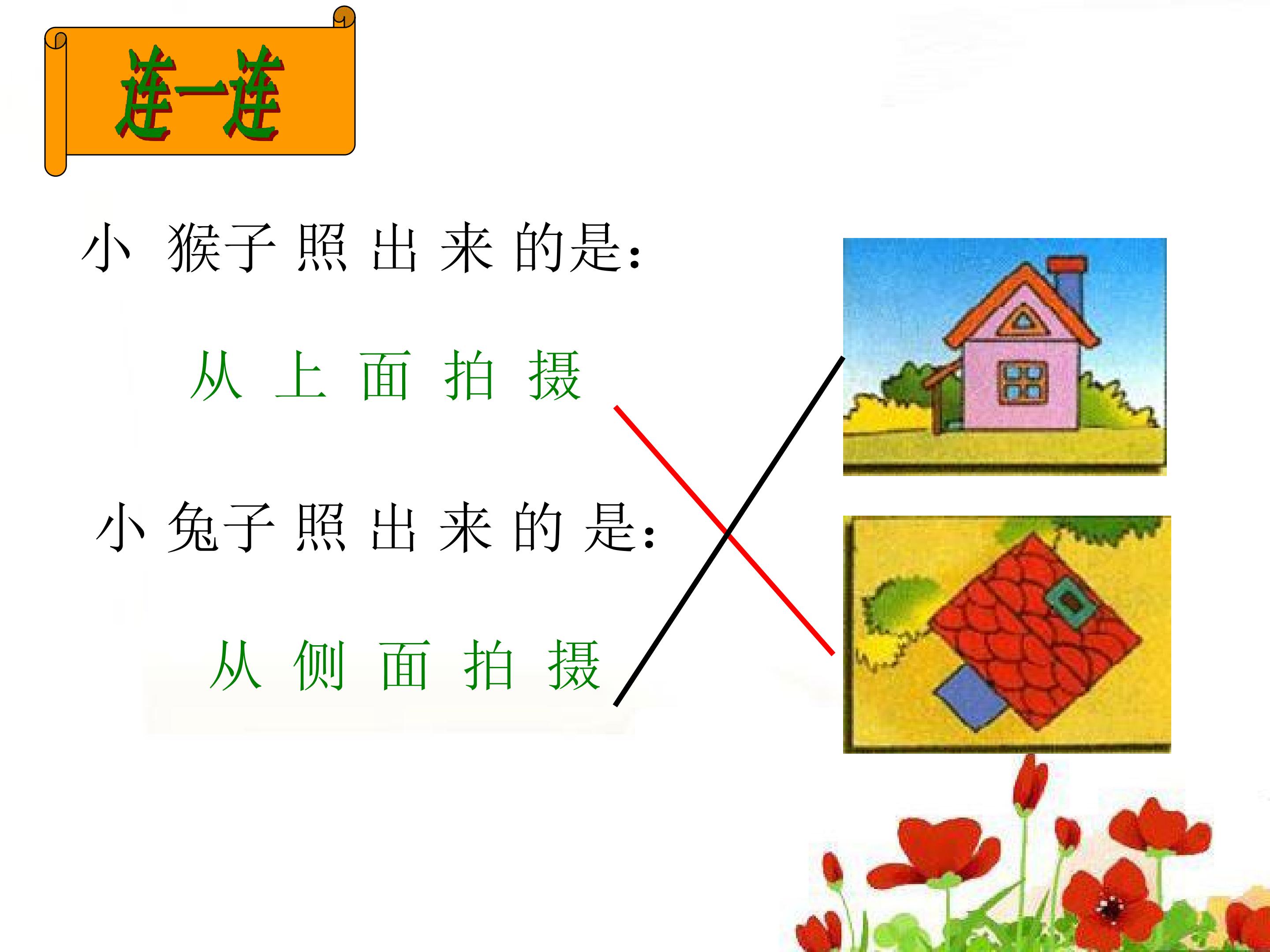 连一连

小猴子照出来的是：

从上面拍摄

小兔子照出来的是：

从侧面拍摄